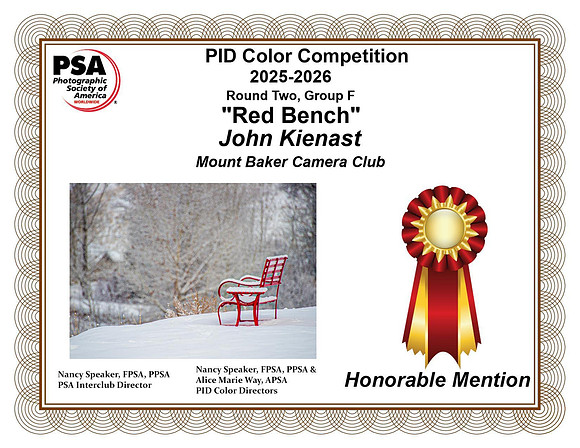 PSA
Photographic Society of America
WORLDWIDE

PID Color Competition
2025-2026
Round Two, Group F
"Red Bench"
John Kienast
Mount Baker Camera Club

Nancy Speaker, FPSA, PPSA
PSA Interclub Director

Nancy Speaker, FPSA, PPSA &
Alice Marie Way, APSA
PID Color Directors

Honorable Mention